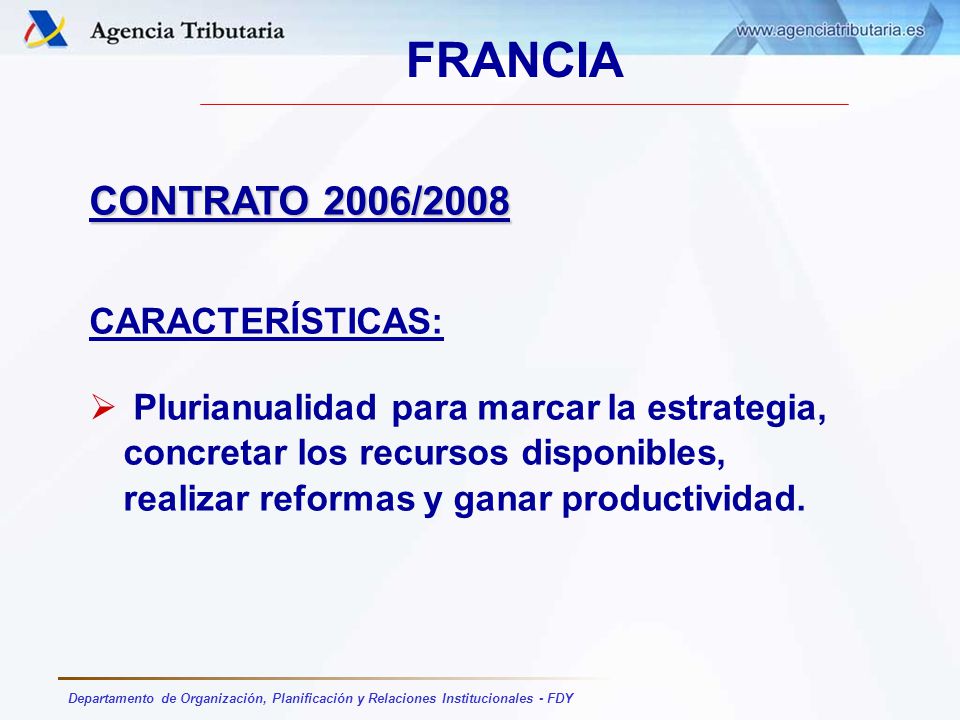 Agencia Tributaria

www.agenciatributaria.es

FRANCIA

CONTRATO 2006/2008

CARACTERÍSTICAS:

➢ Plurianualidad para marcar la estrategia, concretar los recursos disponibles, realizar reformas y ganar productividad.

Departamento de Organización, Planificación y Relaciones Institucionales - FDY